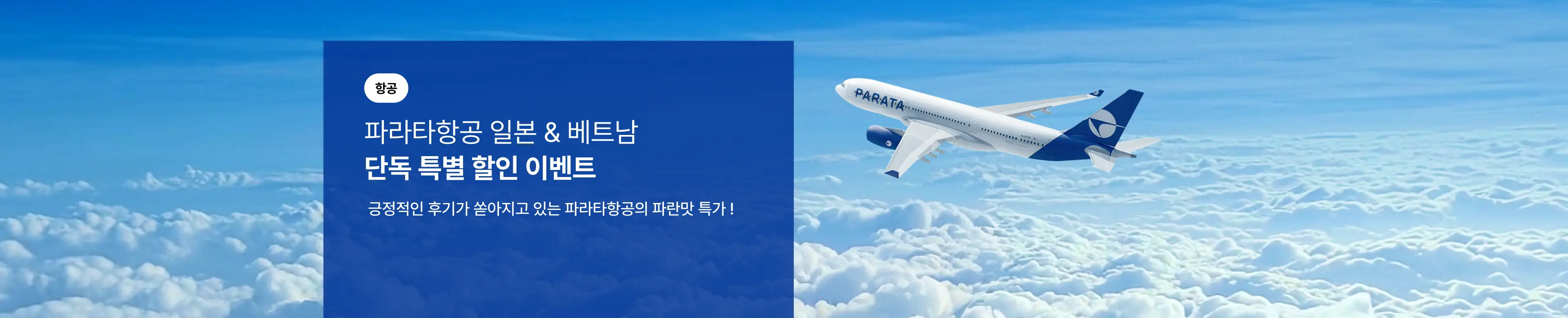 항공

파라타항공 일본 & 베트남
단독 특별 할인 이벤트

긍정적인 후기가 쏟아지고 있는 파라타항공의 파란맛 특가 !

PARATA